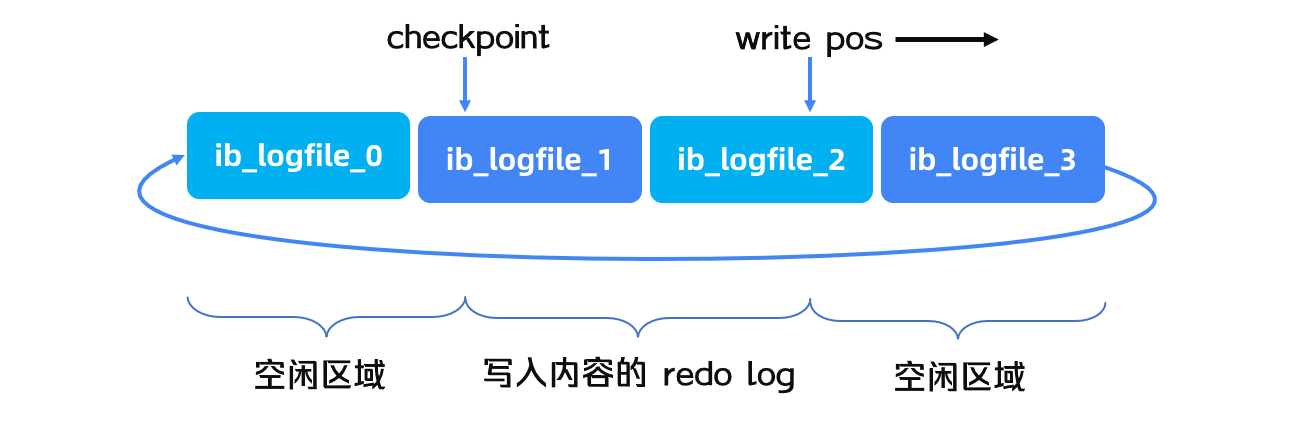 checkpoint

write pos

ib_logfile_0

ib_logfile_1

ib_logfile_2

ib_logfile_3

空闲区域

写入内容的 redo log

空闲区域